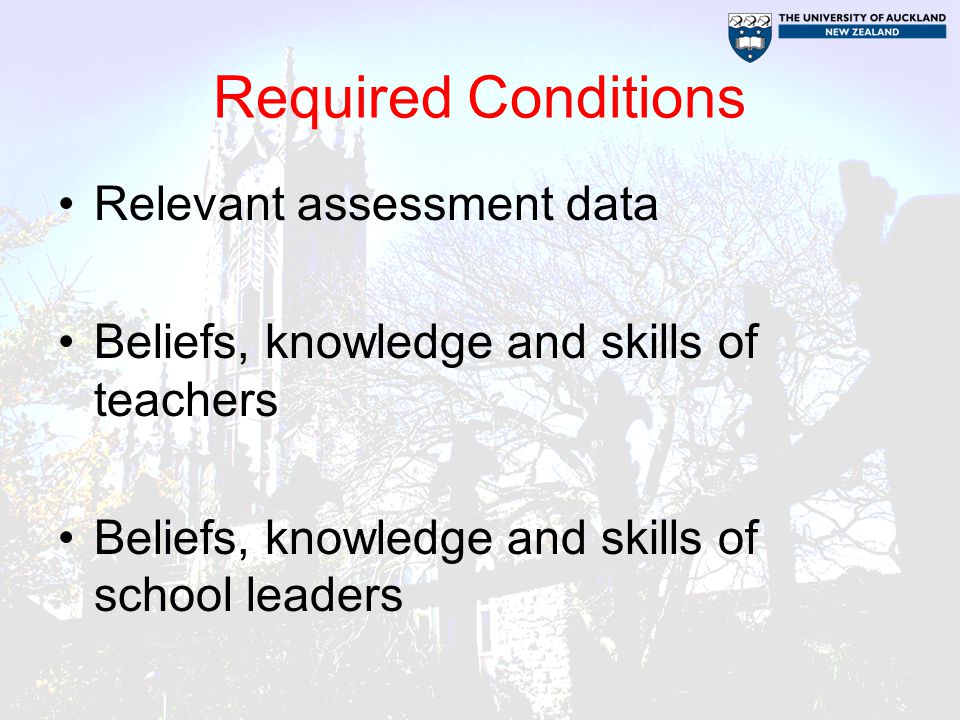 THE UNIVERSITY OF AUCKLAND
NEW ZEALAND

Required Conditions

• Relevant assessment data

• Beliefs, knowledge and skills of teachers

• Beliefs, knowledge and skills of school leaders